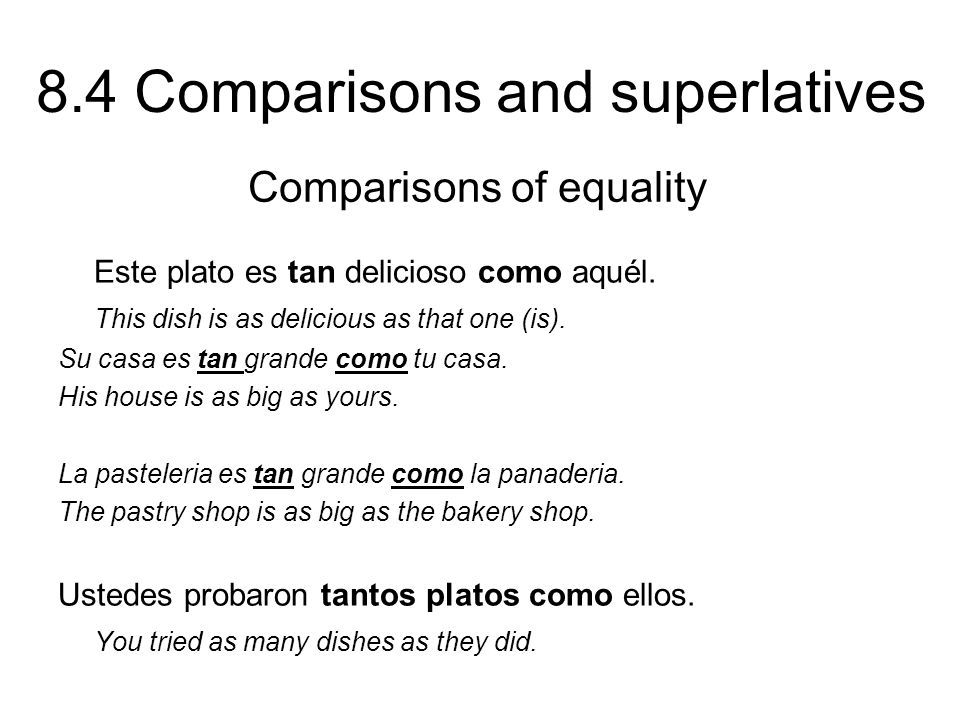 8.4 Comparisons and superlatives

Comparisons of equality

Este plato es tan delicioso como aquél.

This dish is as delicious as that one (is).

Su casa es tan grande como tu casa.
His house is as big as yours.

La pasteleria es tan grande como la panaderia.
The pastry shop is as big as the bakery shop.

Ustedes probaron tantos platos como ellos.

You tried as many dishes as they did.